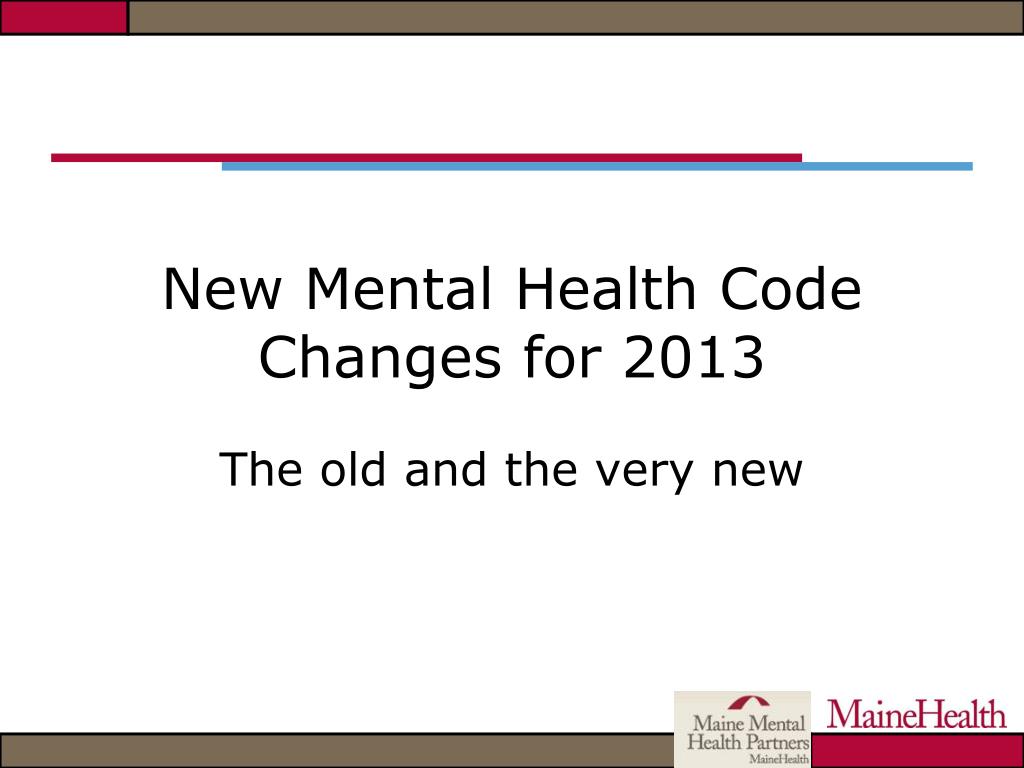 New Mental Health Code Changes for 2013

The old and the very new

Maine Mental Health Partners MaineHealth

MaineHealth